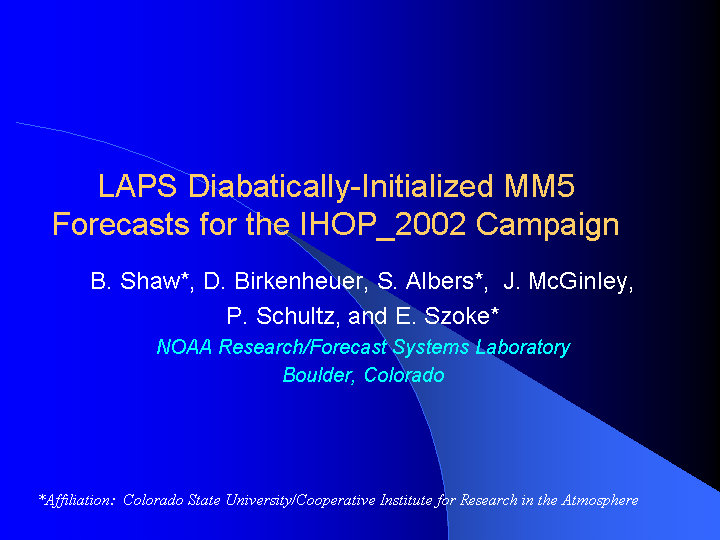 LAPS Diabatically-Initialized MM5 Forecasts for the IHOP_2002 Campaign

B. Shaw*, D. Birkenheuer, S. Albers*, J. McGinley, P. Schultz, and E. Szoke*

NOAA Research/Forecast Systems Laboratory
Boulder, Colorado

*Affiliation: Colorado State University/Cooperative Institute for Research in the Atmosphere